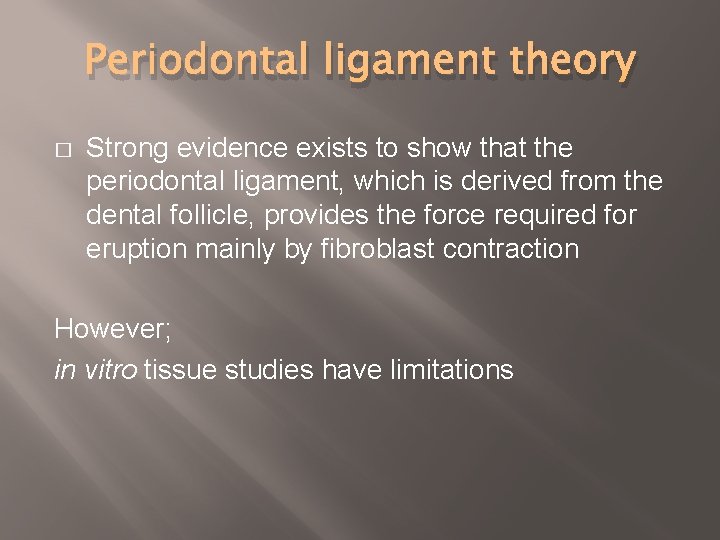 Periodontal ligament theory

□ Strong evidence exists to show that the periodontal ligament, which is derived from the dental follicle, provides the force required for eruption mainly by fibroblast contraction

However;
in vitro tissue studies have limitations